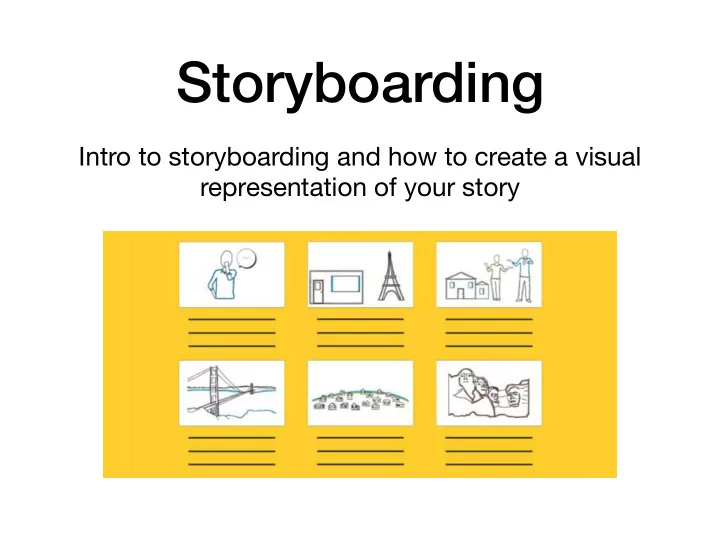 Storyboarding

Intro to storyboarding and how to create a visual representation of your story